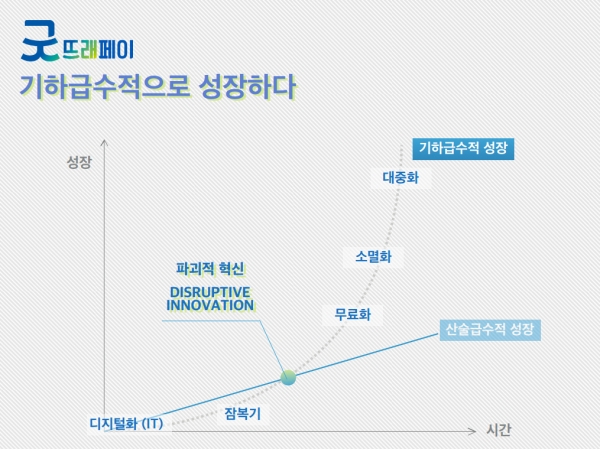 굿뜨래페이
기하급수적으로 성장하다

성장

기하급수적 성장

대중화

소멸화

파괴적 혁신

DISRUPTIVE INNOVATION

무료화

산술급수적 성장

잠복기

디지털화 (IT)

시간